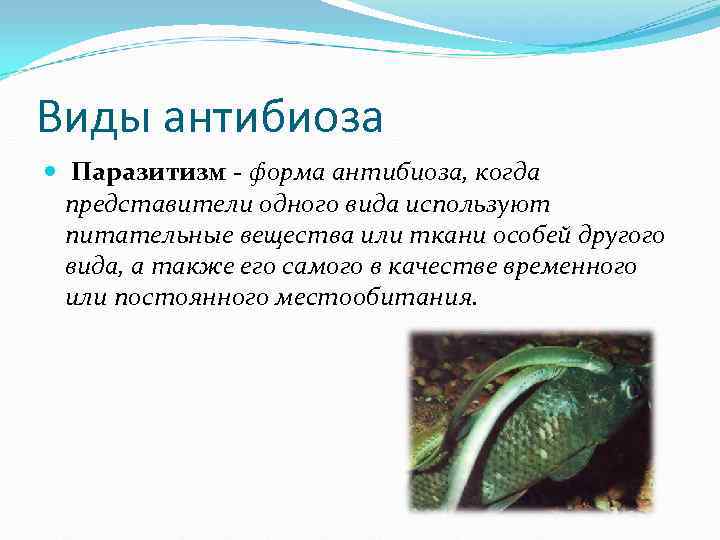 Виды антибиоза

Паразитизм - форма антибиоза, когда представители одного вида используют питательные вещества или ткани особей другого вида, а также его самого в качестве временного или постоянного местообитания.